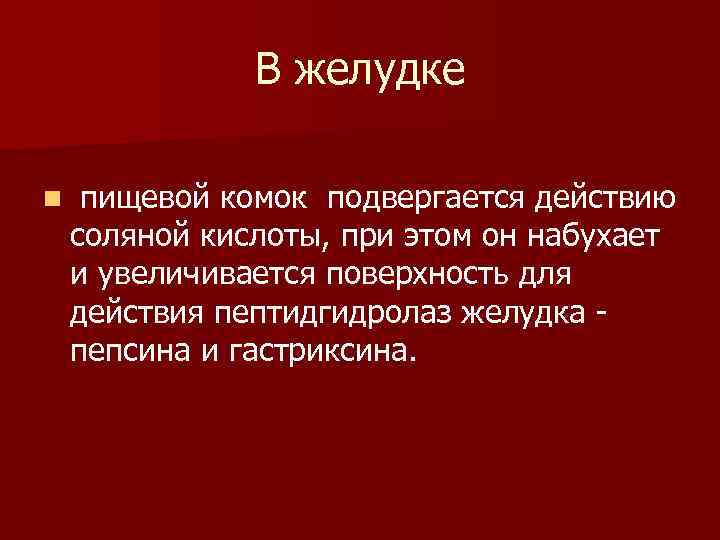 В желудке

пищевой комок подвергается действию соляной кислоты, при этом он набухает и увеличивается поверхность для действия пептидгидролаз желудка - пепсина и гастриксина.